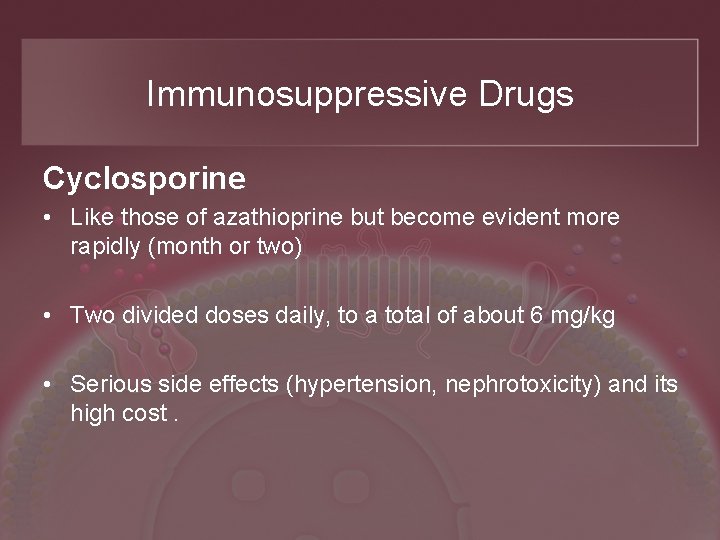 Immunosuppressive Drugs

Cyclosporine

• Like those of azathioprine but become evident more rapidly (month or two)

• Two divided doses daily, to a total of about 6 mg/kg

• Serious side effects (hypertension, nephrotoxicity) and its high cost .